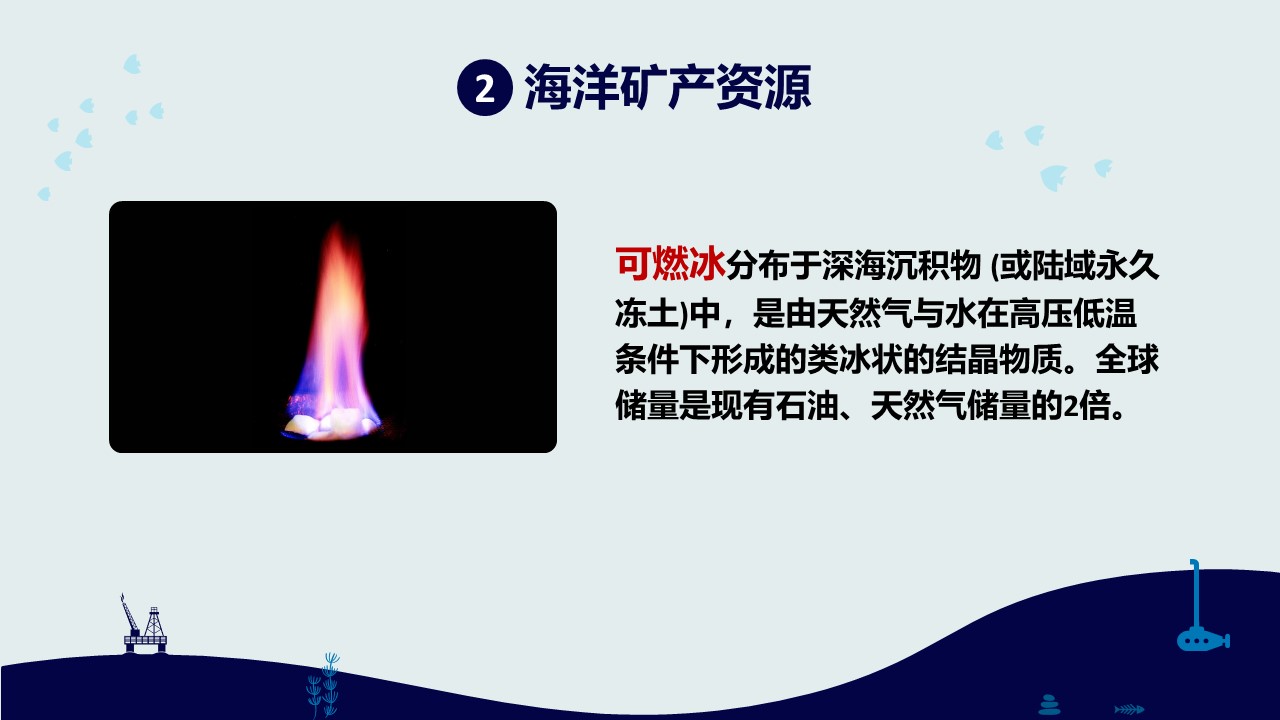 2 海洋矿产资源

可燃冰分布于深海沉积物 (或陆域永久冻土)中，是由天然气与水在高压低温条件下形成的类冰状的结晶物质。全球储量是现有石油、天然气储量的2倍。